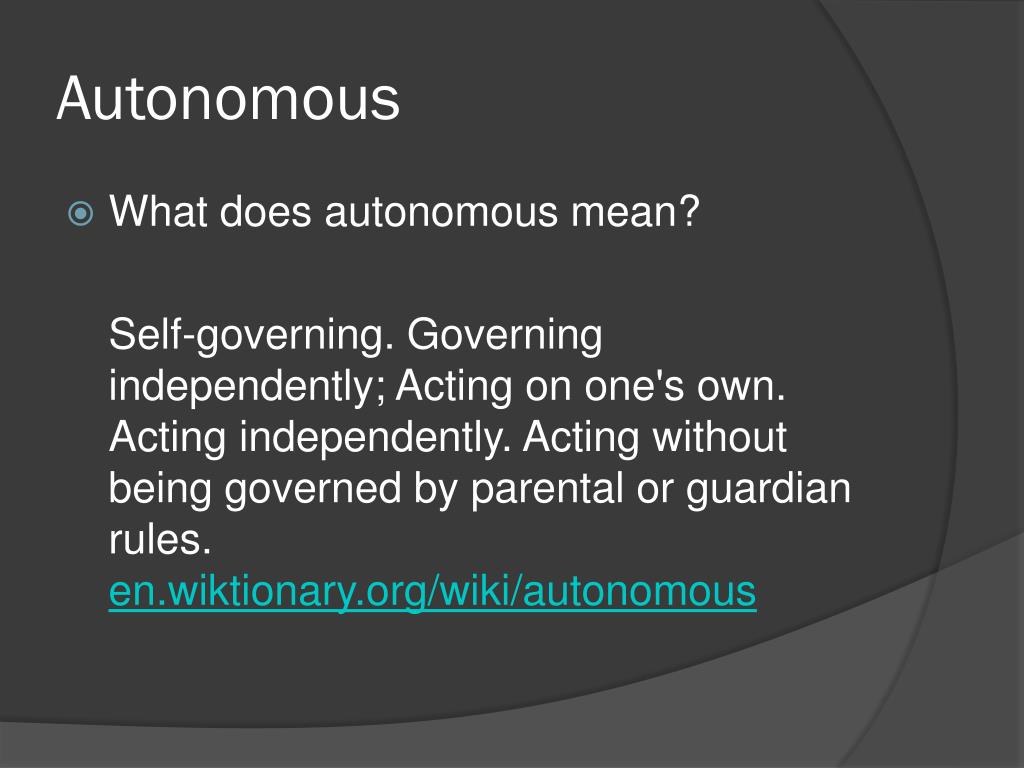 Autonomous

What does autonomous mean?

Self-governing. Governing independently; Acting on one's own. Acting independently. Acting without being governed by parental or guardian rules. en.wiktionary.org/wiki/autonomous